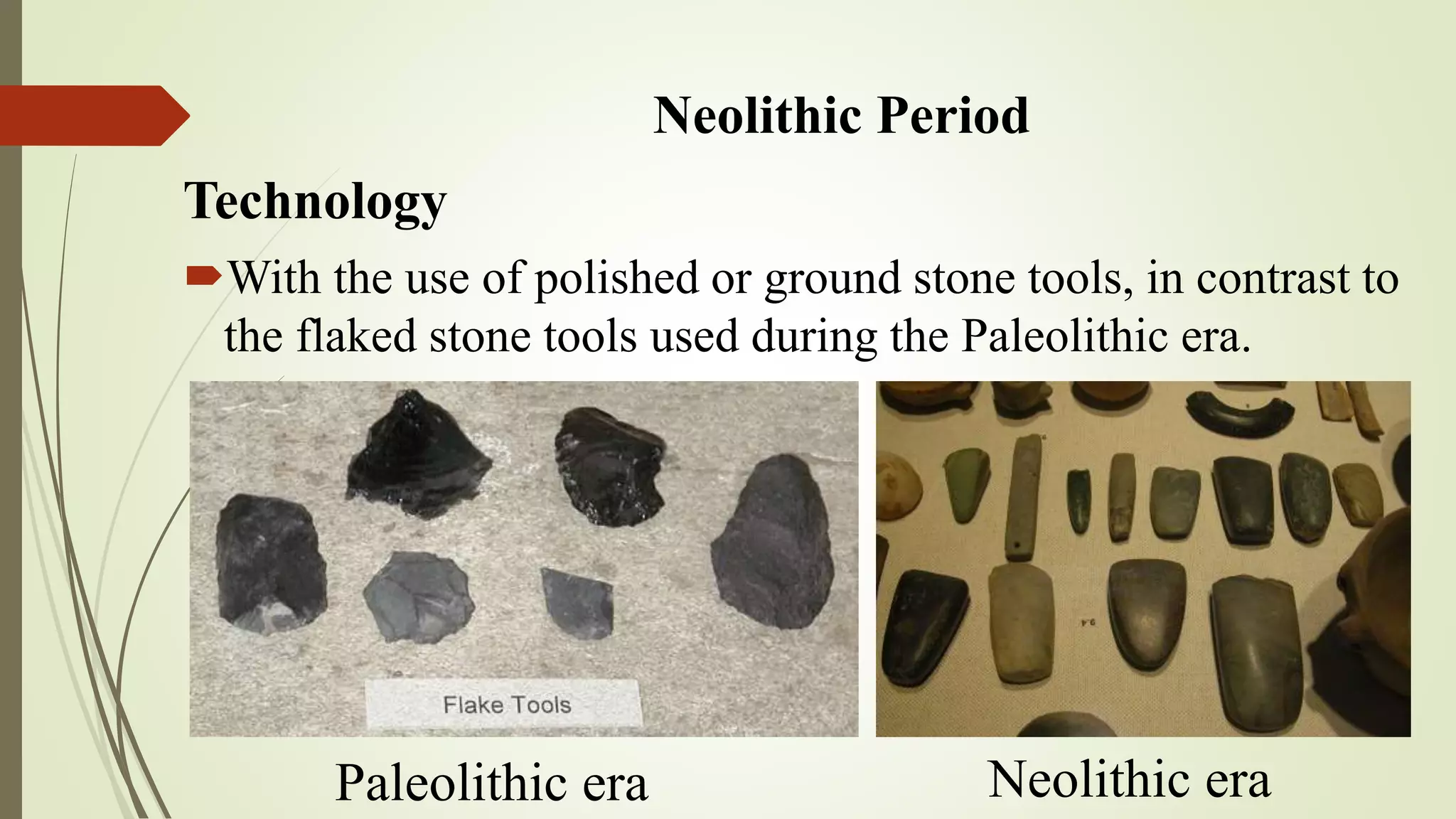 Neolithic Period

Technology

With the use of polished or ground stone tools, in contrast to the flaked stone tools used during the Paleolithic era.

Flake Tools

Paleolithic era

Neolithic era